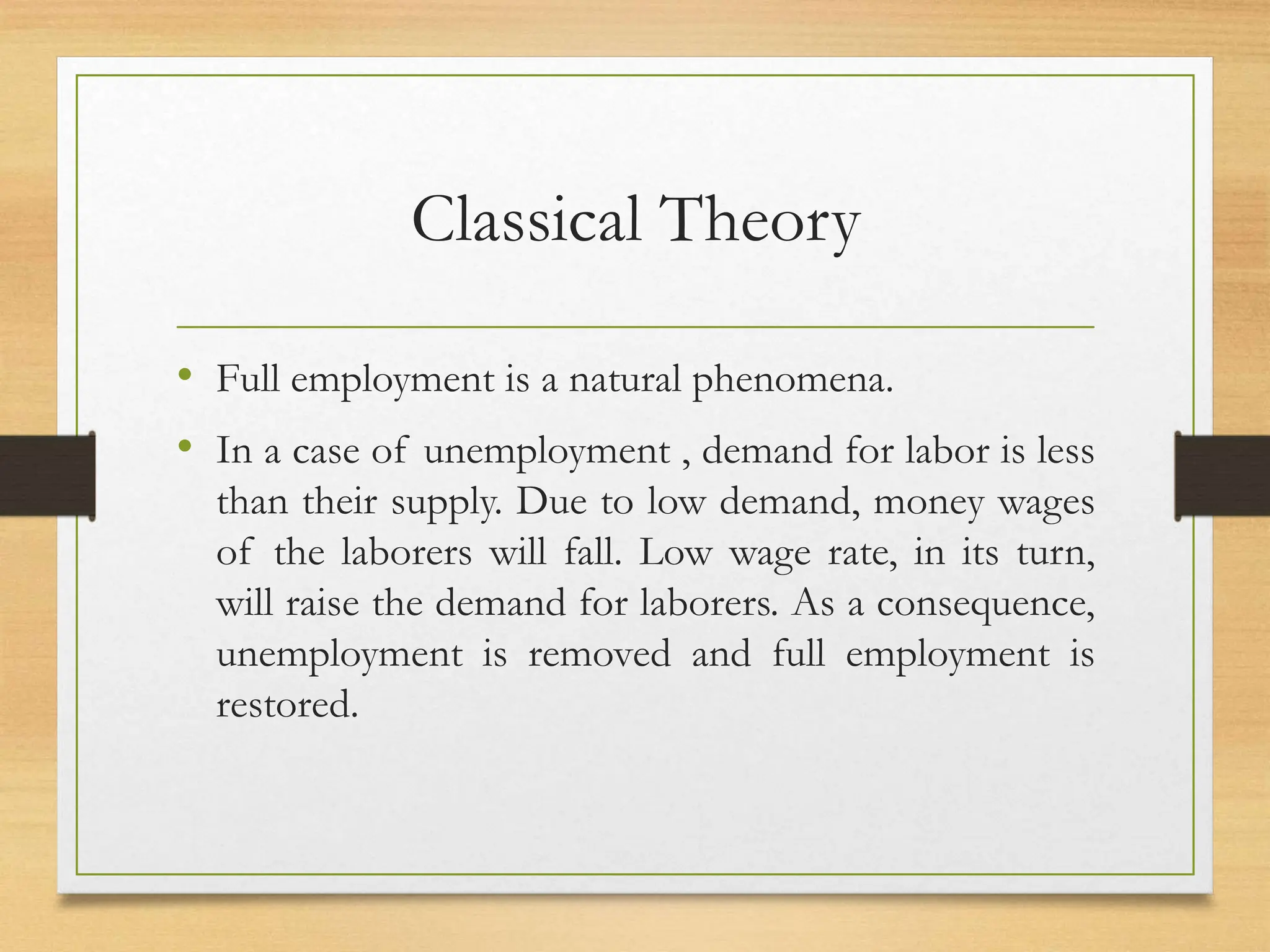 Classical Theory

• Full employment is a natural phenomena.

• In a case of unemployment , demand for labor is less than their supply. Due to low demand, money wages of the laborers will fall. Low wage rate, in its turn, will raise the demand for laborers. As a consequence, unemployment is removed and full employment is restored.